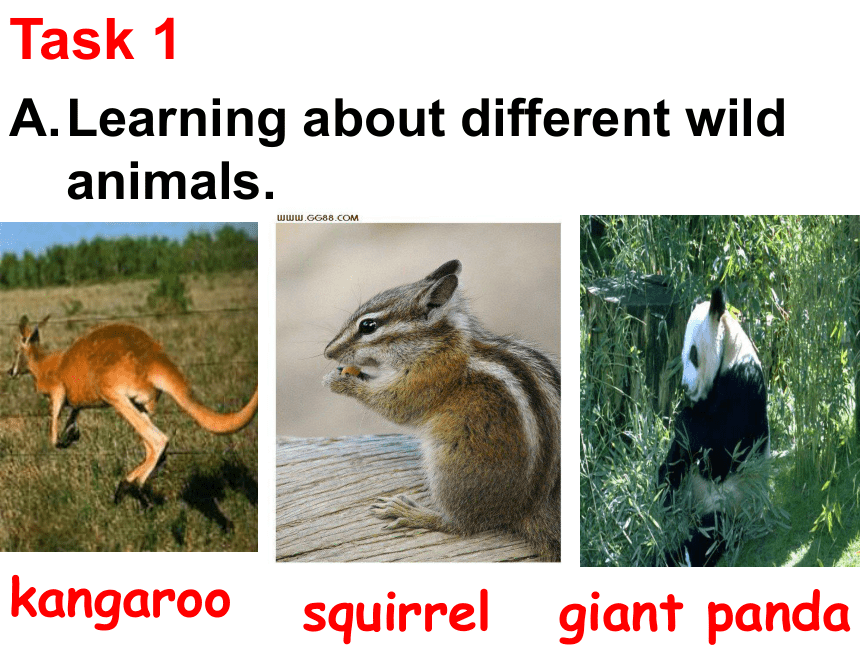 Task 1

A. Learning about different wild animals.

WWW.GG88.COM

kangaroo

squirrel

giant panda